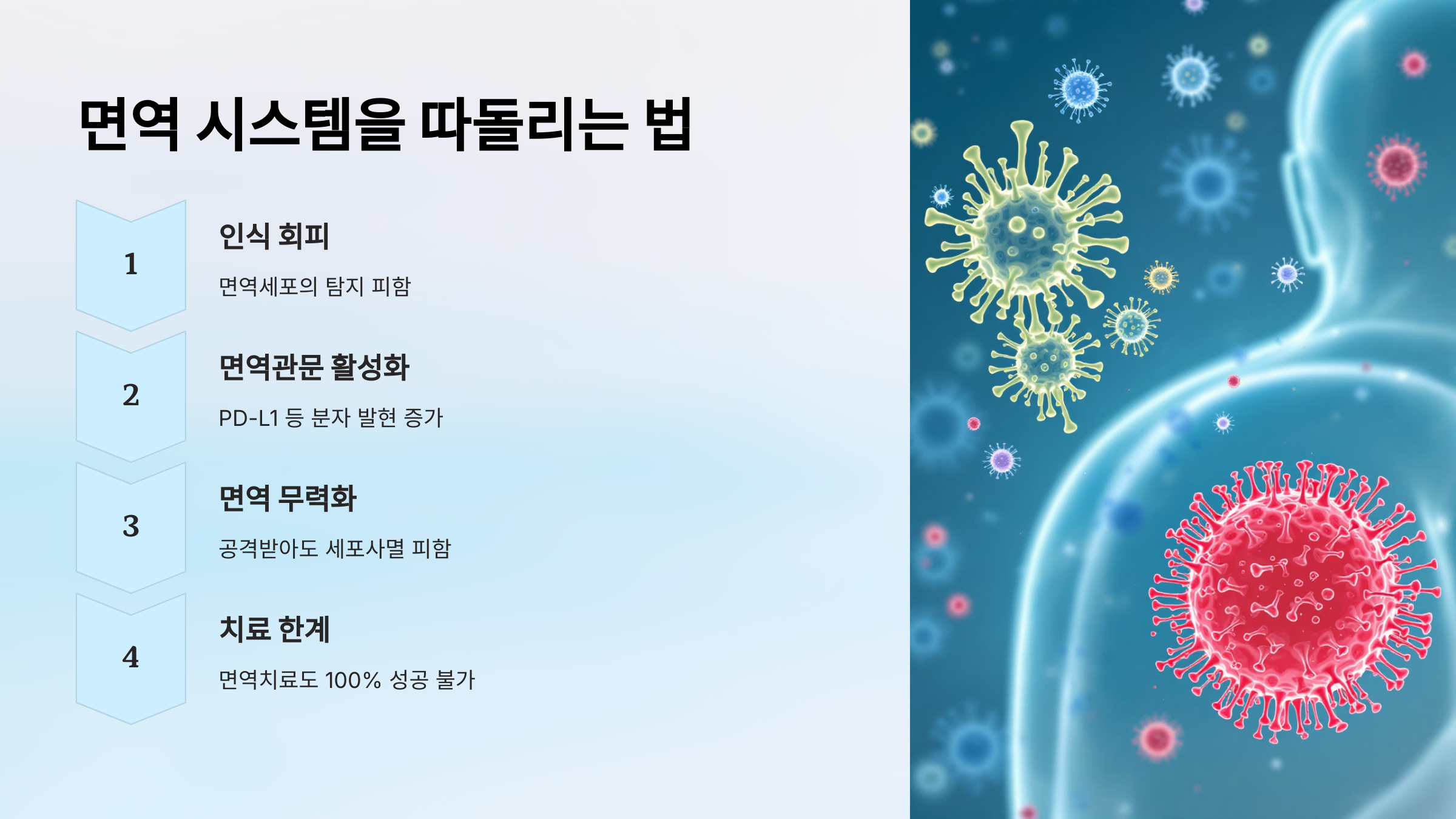 면역 시스템을 따돌리는 법

1

인식 회피

면역세포의 탐지 피함

2

면역관문 활성화

PD-L1 등 분자 발현 증가

3

면역 무력화

공격받아도 세포사멸 피함

4

치료 한계

면역치료도 100% 성공 불가